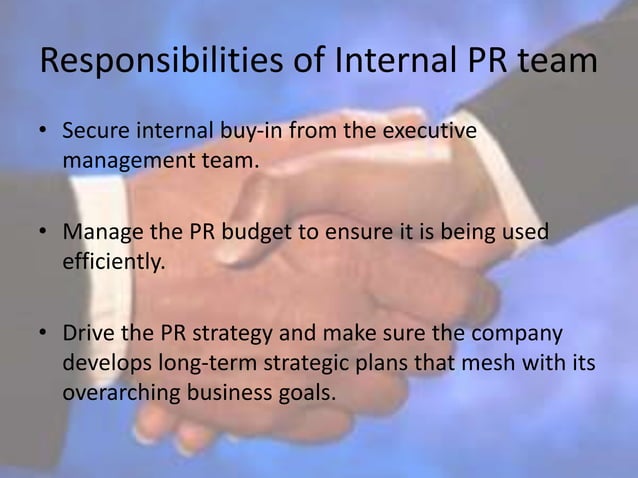 Responsibilities of Internal PR team

• Secure internal buy-in from the executive management team.

• Manage the PR budget to ensure it is being used efficiently.

• Drive the PR strategy and make sure the company develops long-term strategic plans that mesh with its overarching business goals.